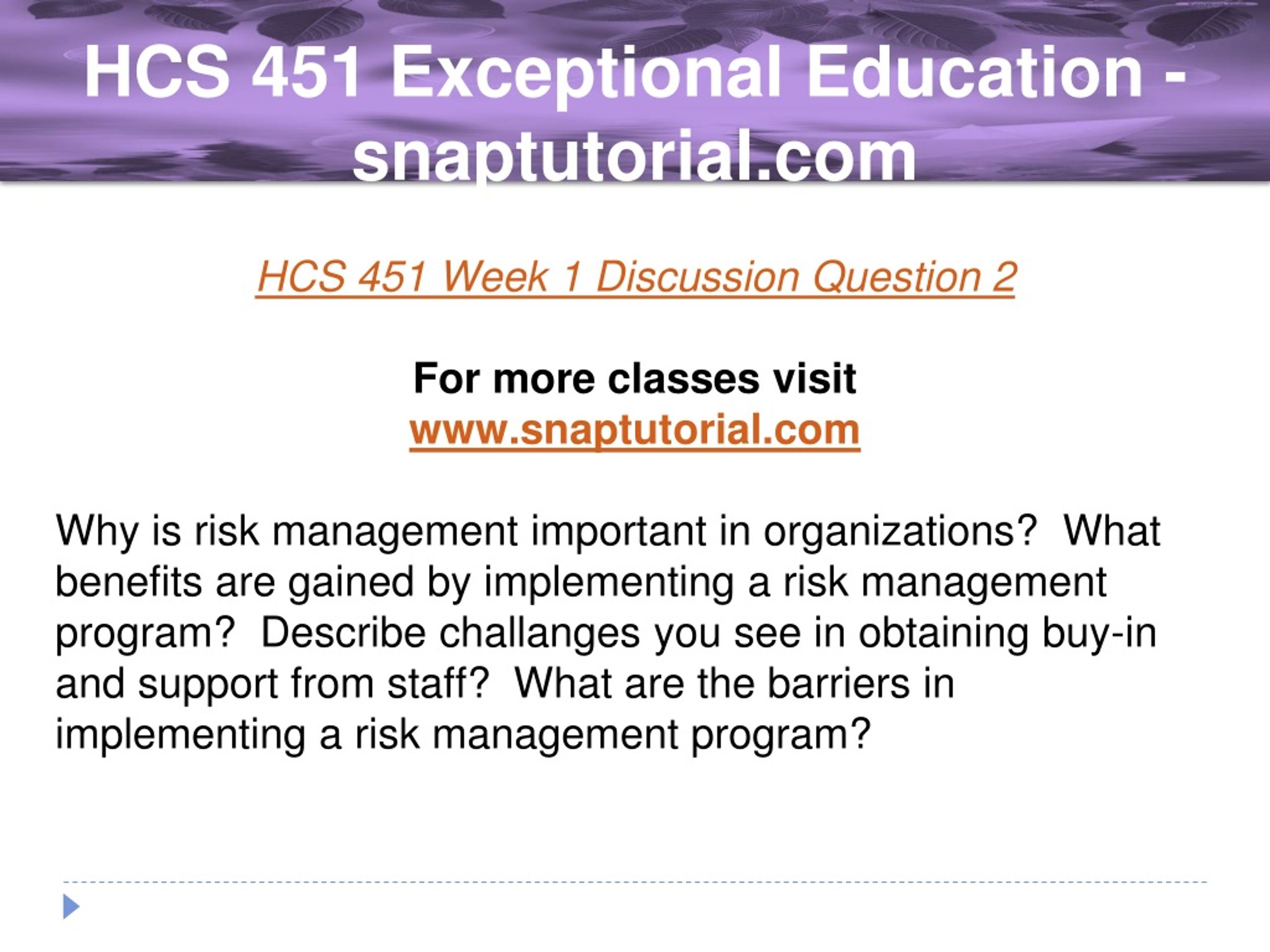 HCS 451 Exceptional Education - snaptutorial.com

HCS 451 Week 1 Discussion Question 2

For more classes visit
www.snaptutorial.com

Why is risk management important in organizations? What benefits are gained by implementing a risk management program? Describe challanges you see in obtaining buy-in and support from staff? What are the barriers in implementing a risk management program?